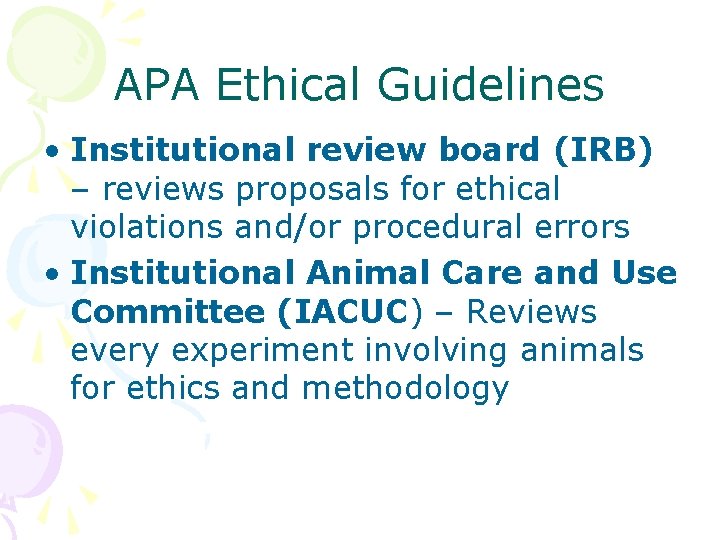 APA Ethical Guidelines

• Institutional review board (IRB) – reviews proposals for ethical violations and/or procedural errors
• Institutional Animal Care and Use Committee (IACUC) – Reviews every experiment involving animals for ethics and methodology